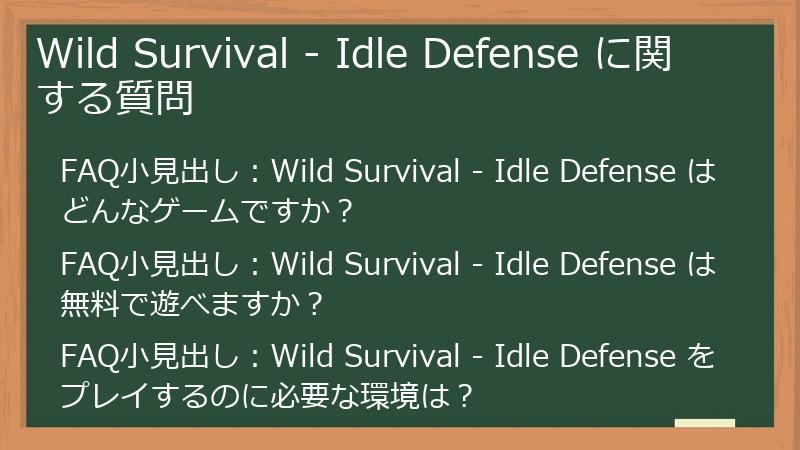 Wild Survival - Idle Defense に関する質問

FAQ小見出し：Wild Survival - Idle Defense はどんなゲームですか？

FAQ小見出し：Wild Survival - Idle Defense は無料で遊べますか？

FAQ小見出し：Wild Survival - Idle Defense をプレイするのに必要な環境は？